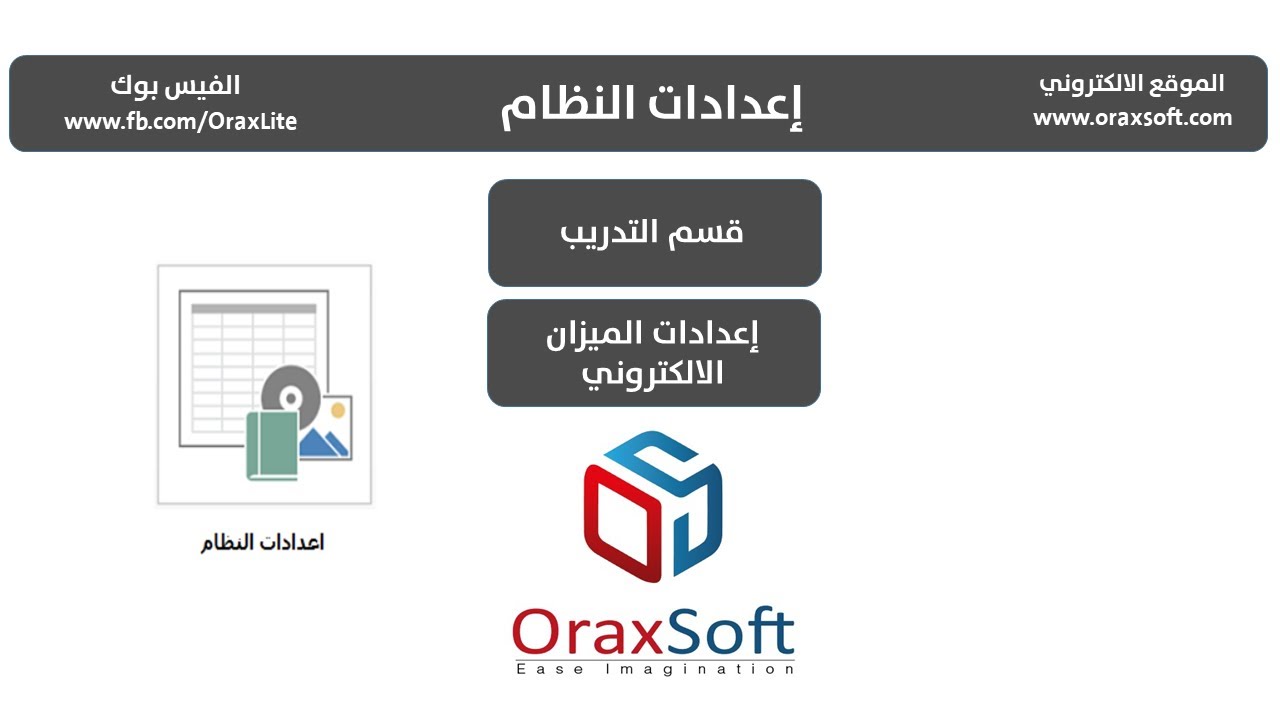 الموقع الالكتروني
www.oraxsoft.com

إعدادات النظام

الفيس بوك
www.fb.com/OraxLite

قسم التدريب

إعدادات الميزان الالكتروني

اعدادات النظام

OraxSoft
Ease Imagination